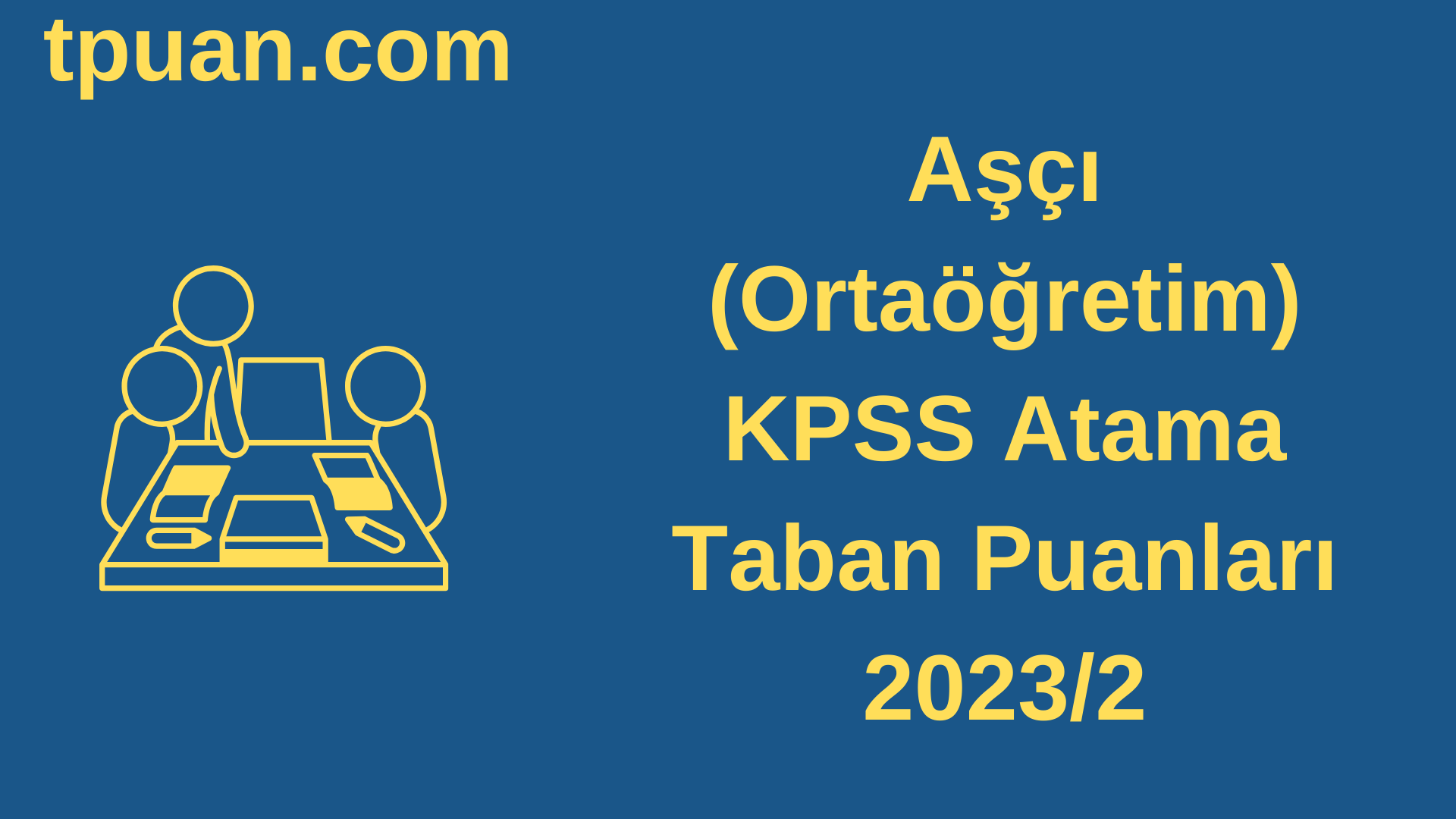 tpuan.com

Aşçı (Ortaöğretim) KPSS Atama Taban Puanları 2023/2